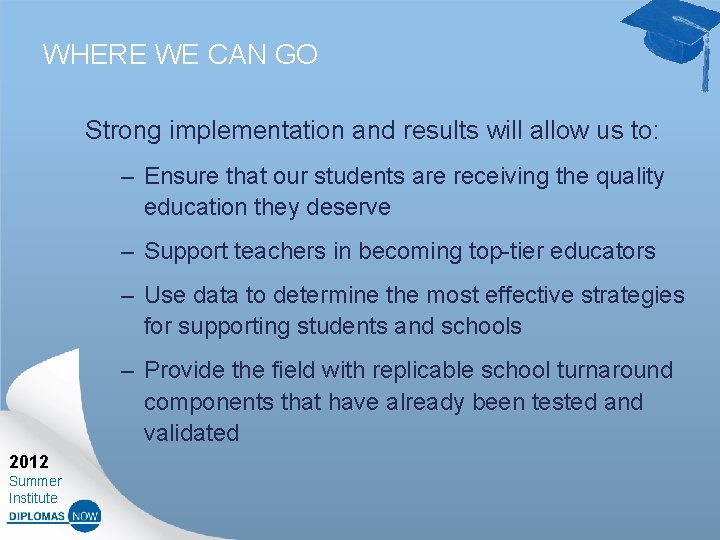 WHERE WE CAN GO

Strong implementation and results will allow us to:

– Ensure that our students are receiving the quality education they deserve

– Support teachers in becoming top-tier educators

– Use data to determine the most effective strategies for supporting students and schools

– Provide the field with replicable school turnaround components that have already been tested and validated

2012
Summer
Institute
DIPLOMAS NOW